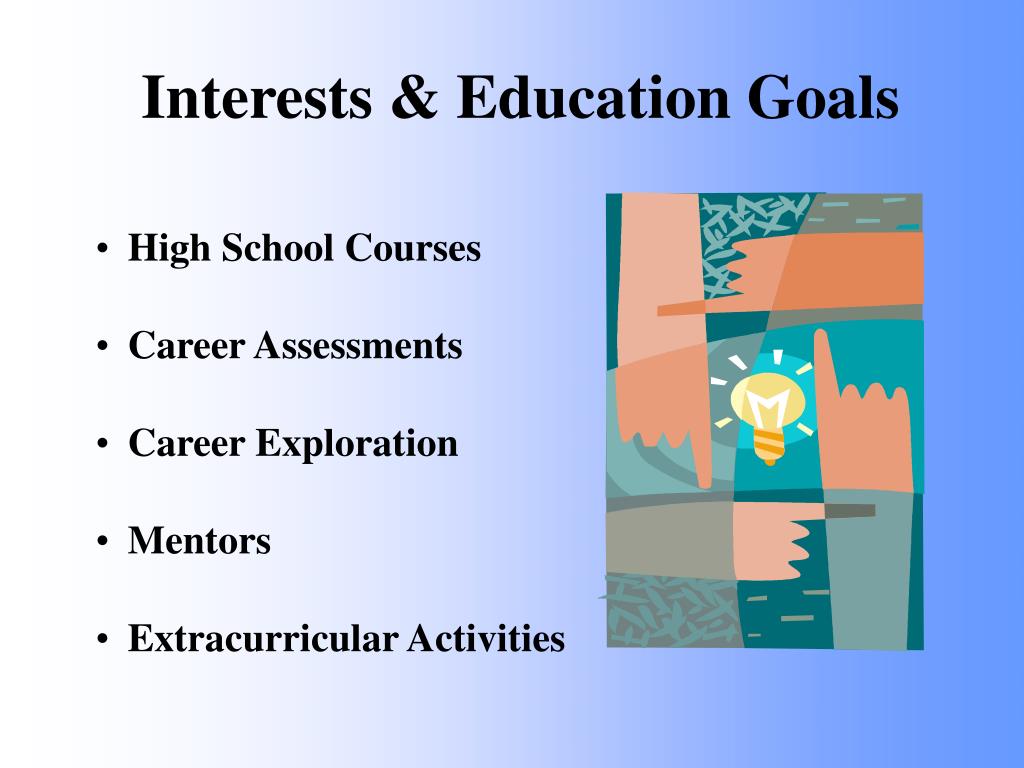 Interests & Education Goals

• High School Courses

• Career Assessments

• Career Exploration

• Mentors

• Extracurricular Activities